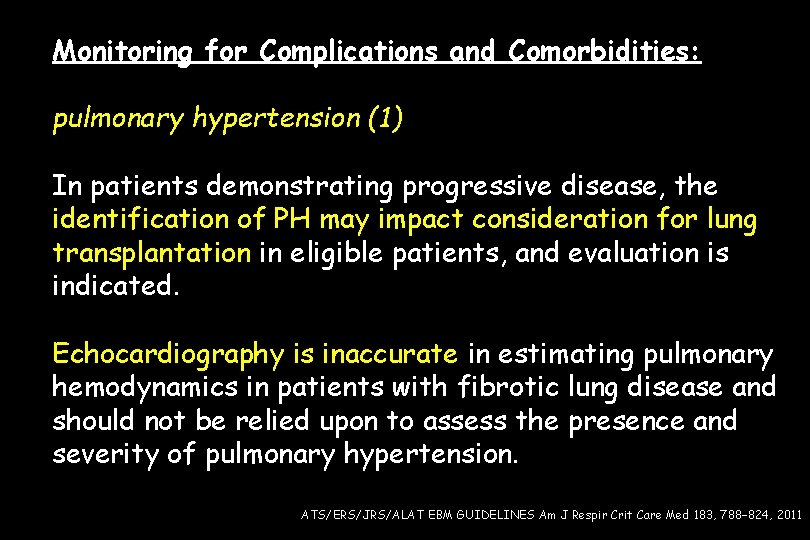 Monitoring for Complications and Comorbidities:

pulmonary hypertension (1)

In patients demonstrating progressive disease, the identification of PH may impact consideration for lung transplantation in eligible patients, and evaluation is indicated.

Echocardiography is inaccurate in estimating pulmonary hemodynamics in patients with fibrotic lung disease and should not be relied upon to assess the presence and severity of pulmonary hypertension.

ATS/ERS/JRS/ALAT EBM GUIDELINES Am J Respir Crit Care Med 183, 788-824, 2011